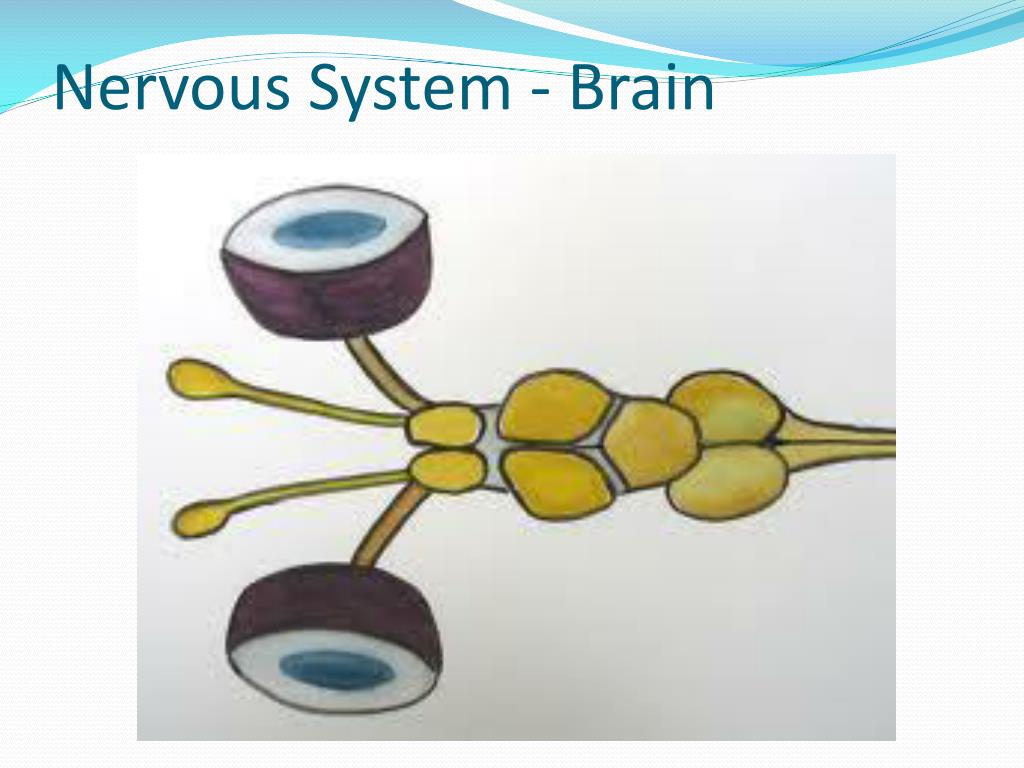 Nervous System - Brain